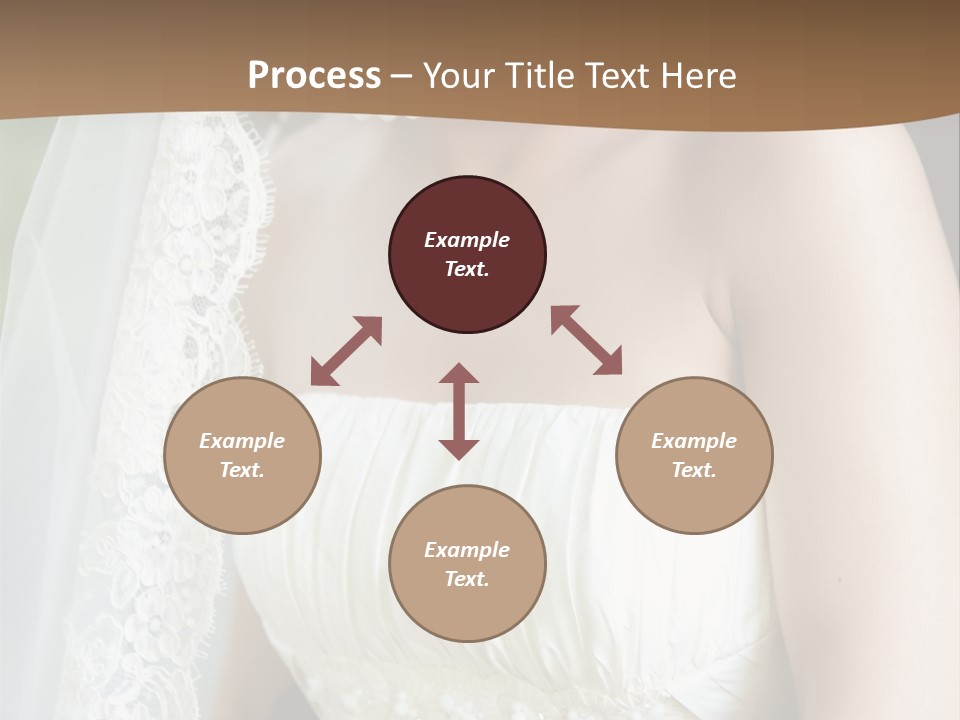 Process – Your Title Text Here

Example Text.

Example Text.

Example Text.

Example Text.